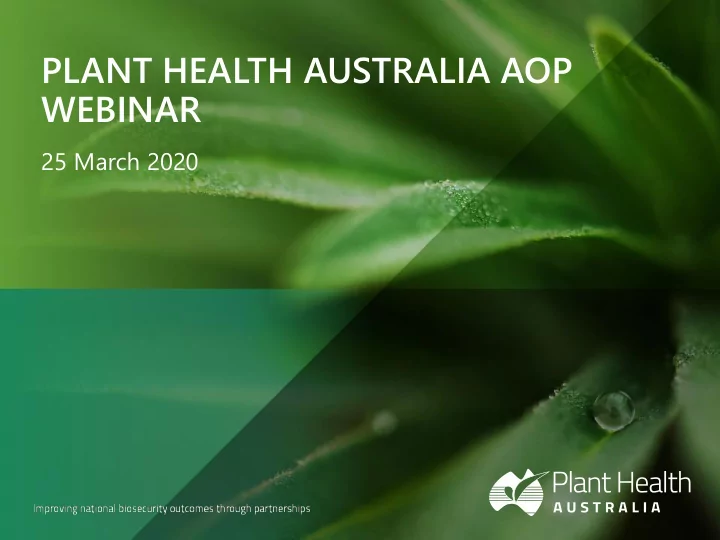 PLANT HEALTH AUSTRALIA AOP WEBINAR

25 March 2020

Improving national biosecurity outcomes through partnerships

Plant Health
AUSTRALIA